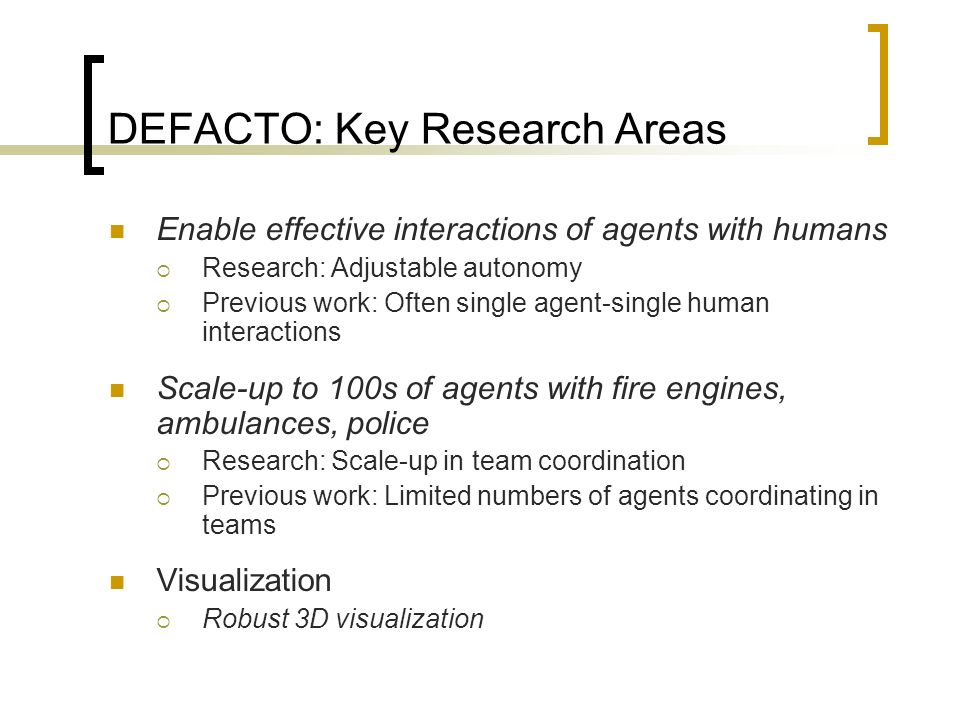 DEFACTO: Key Research Areas

Enable effective interactions of agents with humans
Research: Adjustable autonomy
Previous work: Often single agent-single human interactions

Scale-up to 100s of agents with fire engines, ambulances, police
Research: Scale-up in team coordination
Previous work: Limited numbers of agents coordinating in teams

Visualization
Robust 3D visualization